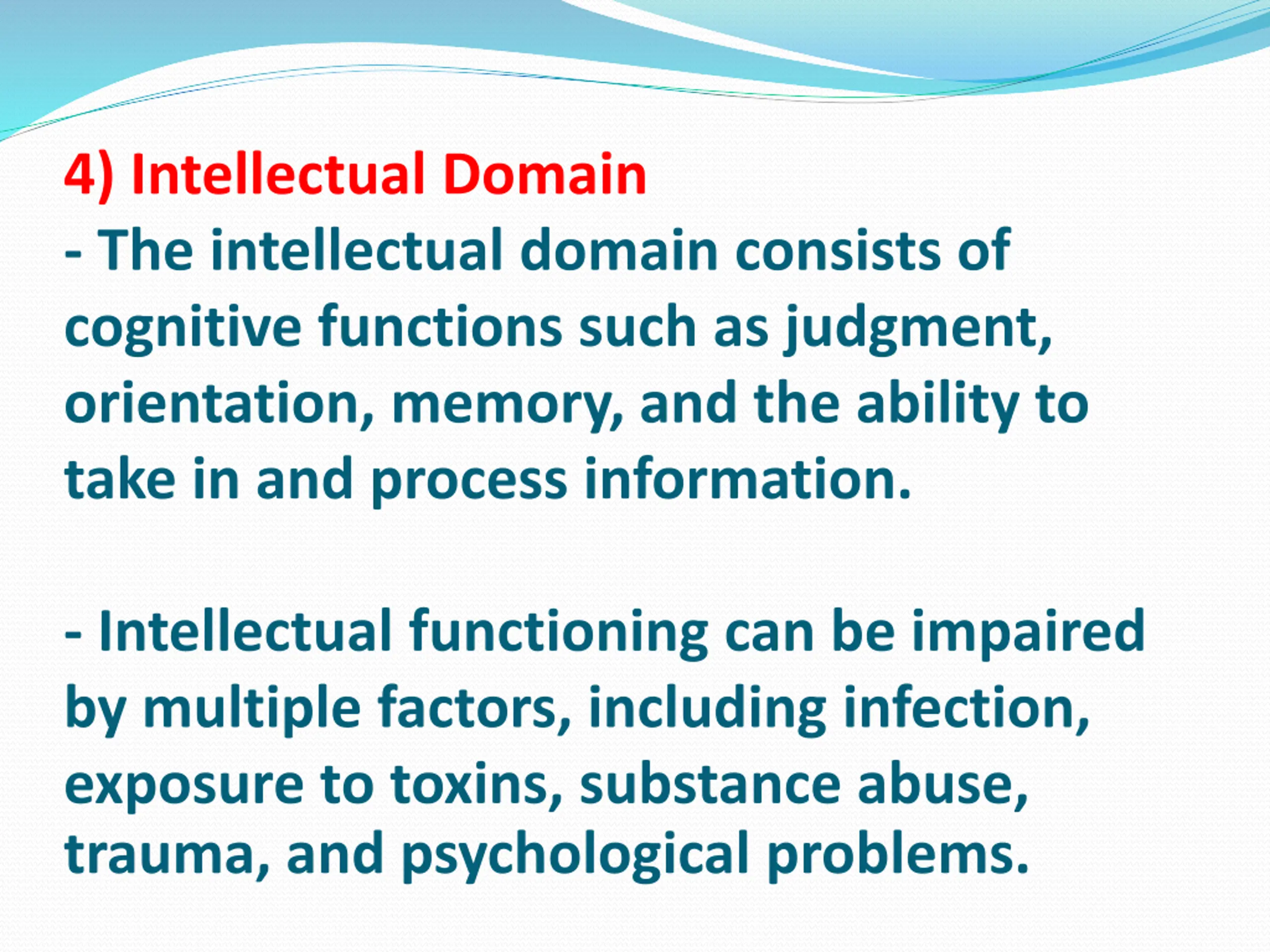 4) Intellectual Domain
- The intellectual domain consists of cognitive functions such as judgment, orientation, memory, and the ability to take in and process information.

- Intellectual functioning can be impaired by multiple factors, including infection, exposure to toxins, substance abuse, trauma, and psychological problems.